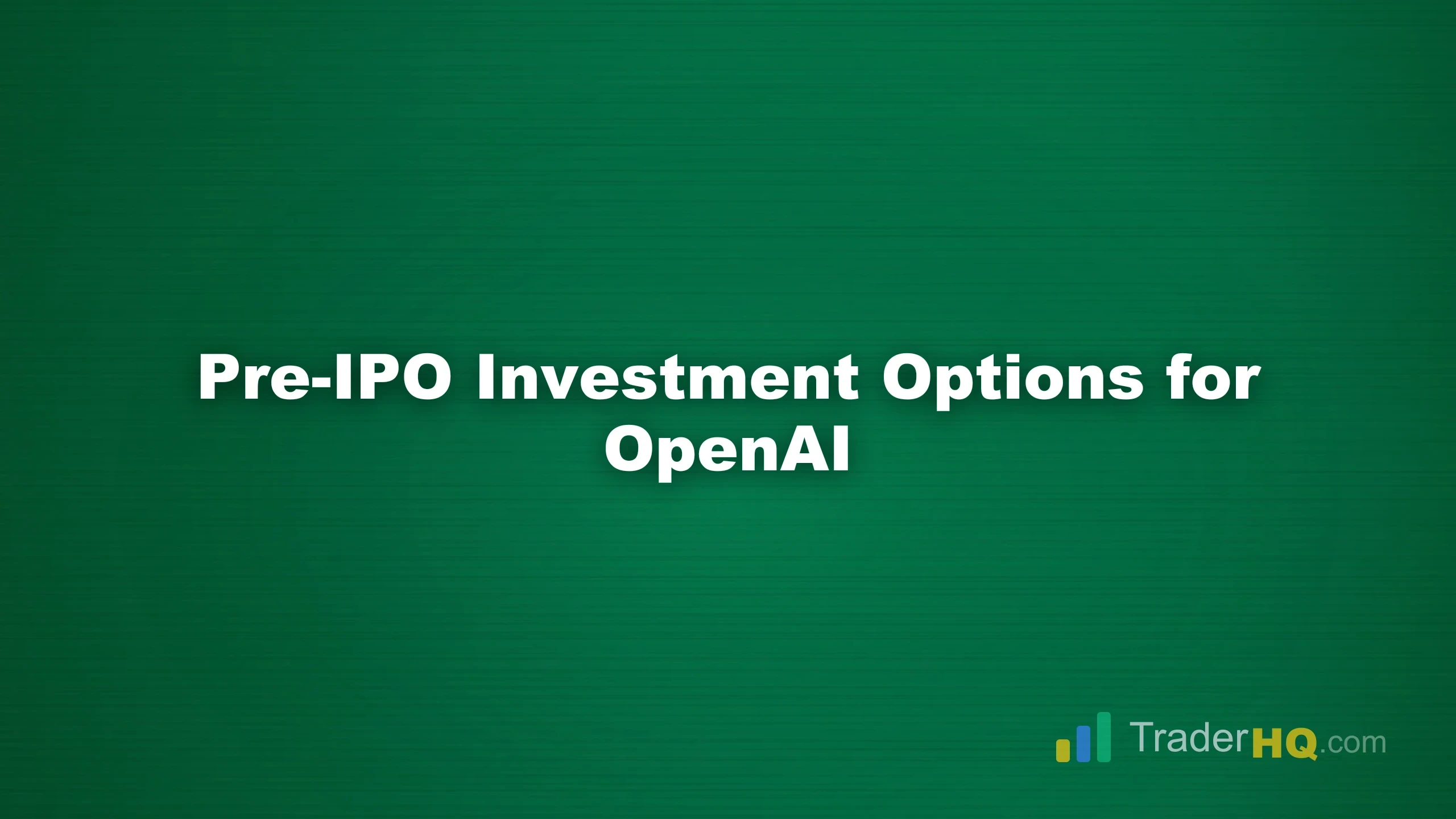 Pre-IPO Investment Options for OpenAI

TraderHQ.com